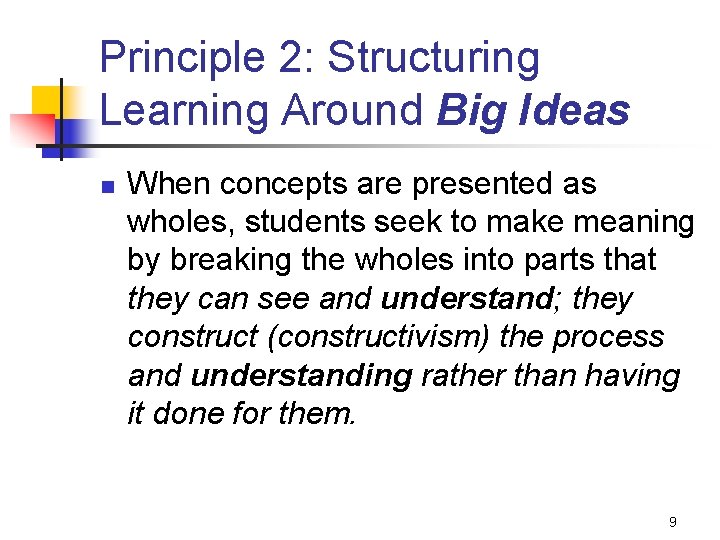 Principle 2: Structuring Learning Around Big Ideas

When concepts are presented as wholes, students seek to make meaning by breaking the wholes into parts that they can see and understand; they construct (constructivism) the process and understanding rather than having it done for them.

9